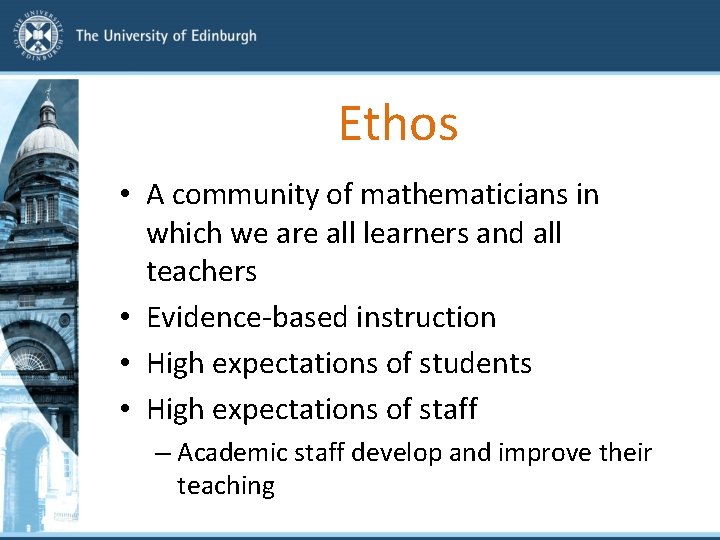 THE UNIVERSITY OF EDINBURGH

The University of Edinburgh

Ethos

• A community of mathematicians in which we are all learners and all teachers
• Evidence-based instruction
• High expectations of students
• High expectations of staff
– Academic staff develop and improve their teaching